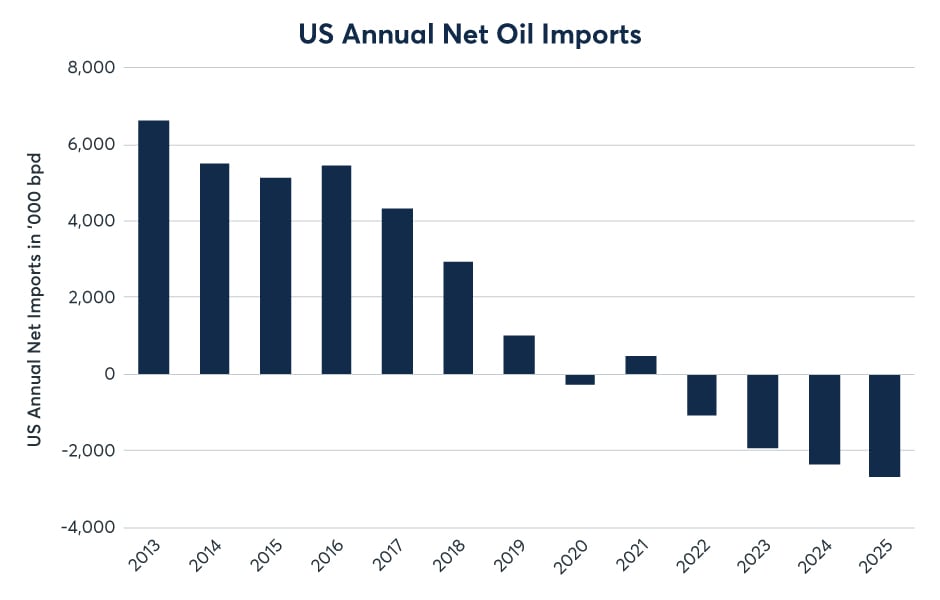 US Annual Net Oil Imports

US Annual Net Imports in '000 bpd

8,000
6,000
4,000
2,000
0
-2,000
-4,000

2013 2014 2015 2016 2017 2018 2019 2020 2021 2022 2023 2024 2025